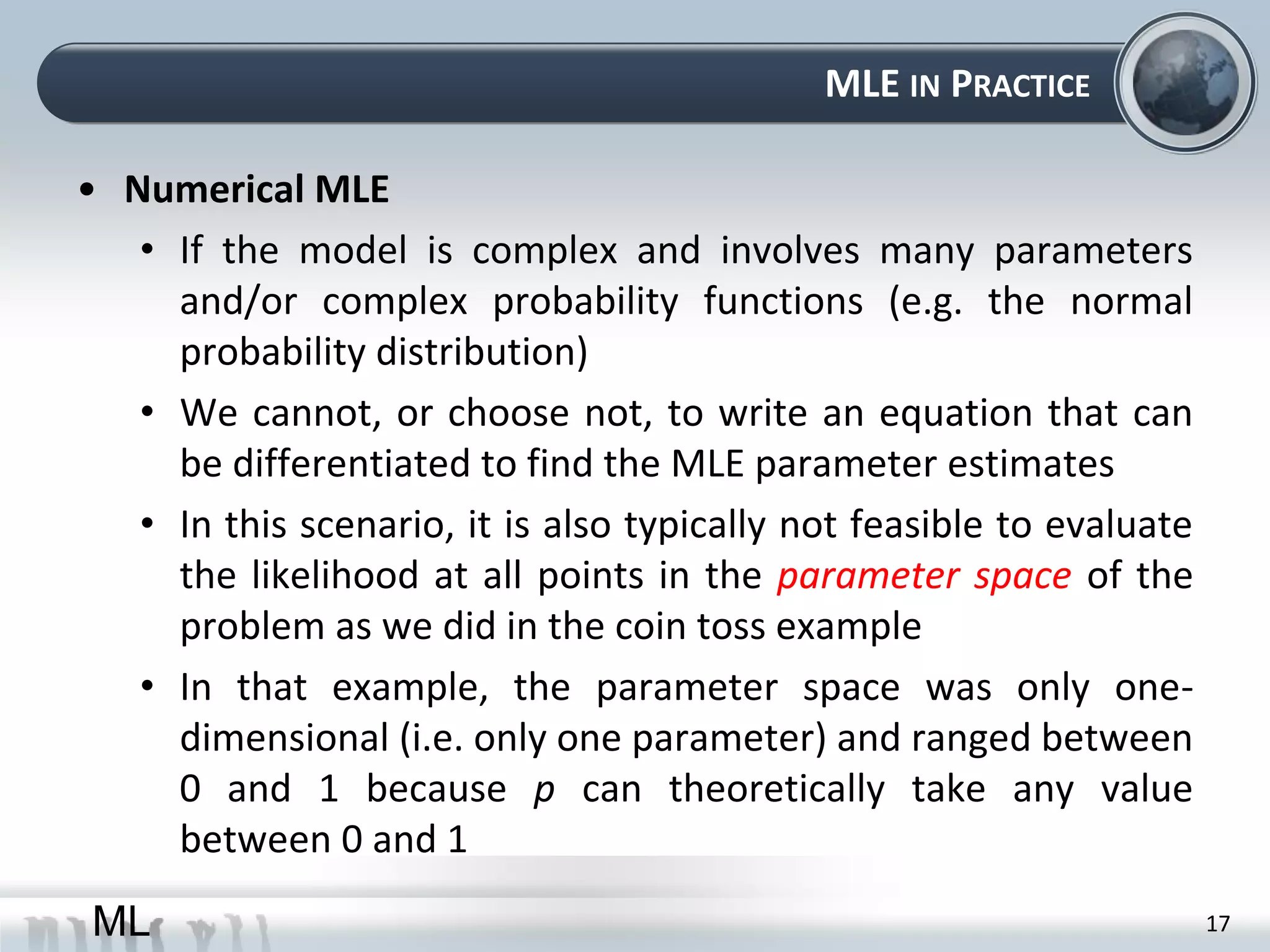 MLE IN PRACTICE

• Numerical MLE
  • If the model is complex and involves many parameters and/or complex probability functions (e.g. the normal probability distribution)
  • We cannot, or choose not, to write an equation that can be differentiated to find the MLE parameter estimates
  • In this scenario, it is also typically not feasible to evaluate the likelihood at all points in the parameter space of the problem as we did in the coin toss example
  • In that example, the parameter space was only one-dimensional (i.e. only one parameter) and ranged between 0 and 1 because $p$ can theoretically take any value between 0 and 1

ML

17